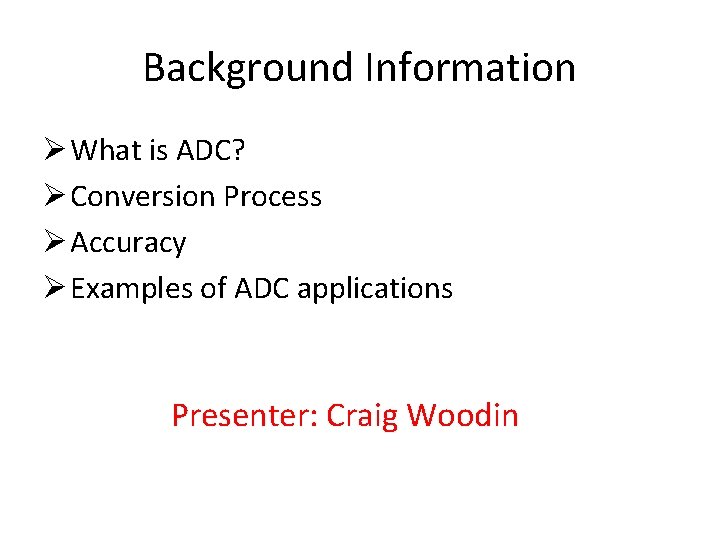 Background Information

➢ What is ADC?
➢ Conversion Process
➢ Accuracy
➢ Examples of ADC applications

Presenter: Craig Woodin